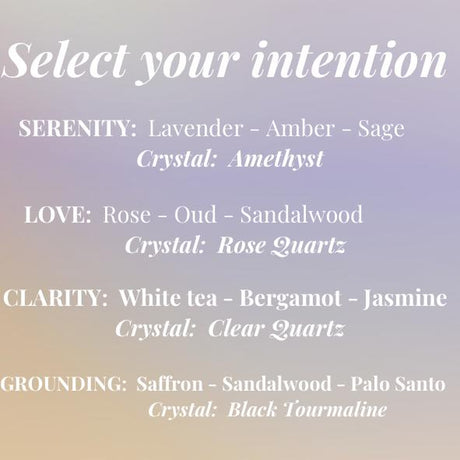 Select your intention

SERENITY: Lavender - Amber - Sage
Crystal: Amethyst

LOVE: Rose - Oud - Sandalwood
Crystal: Rose Quartz

CLARITY: White tea - Bergamot - Jasmine
Crystal: Clear Quartz

GROUNDING: Saffron - Sandalwood - Palo Santo
Crystal: Black Tourmaline